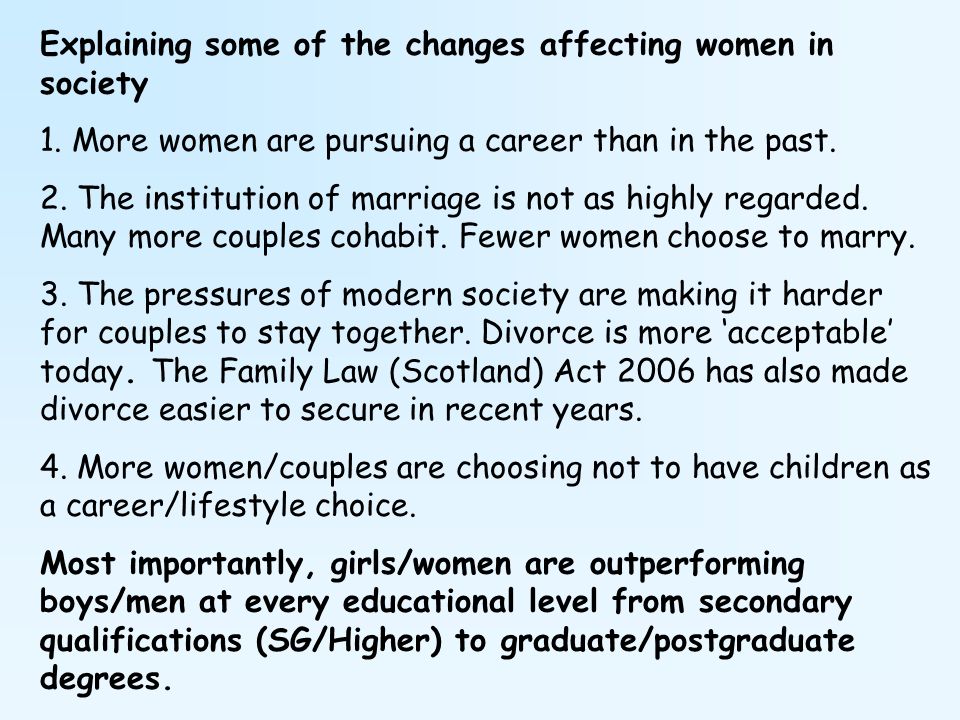 Explaining some of the changes affecting women in society

1. More women are pursuing a career than in the past.

2. The institution of marriage is not as highly regarded. Many more couples cohabit. Fewer women choose to marry.

3. The pressures of modern society are making it harder for couples to stay together. Divorce is more ‘acceptable’ today. The Family Law (Scotland) Act 2006 has also made divorce easier to secure in recent years.

4. More women/couples are choosing not to have children as a career/lifestyle choice.

Most importantly, girls/women are outperforming boys/men at every educational level from secondary qualifications (SG/Higher) to graduate/postgraduate degrees.